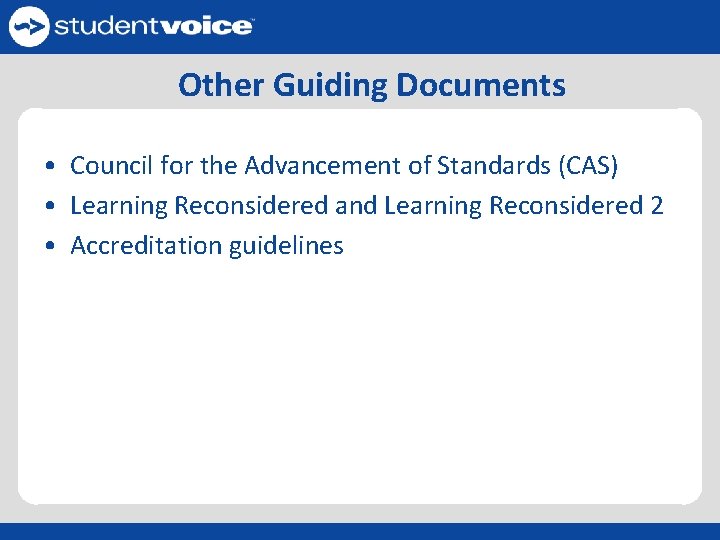 studentvoice

Other Guiding Documents

• Council for the Advancement of Standards (CAS)
• Learning Reconsidered and Learning Reconsidered 2
• Accreditation guidelines